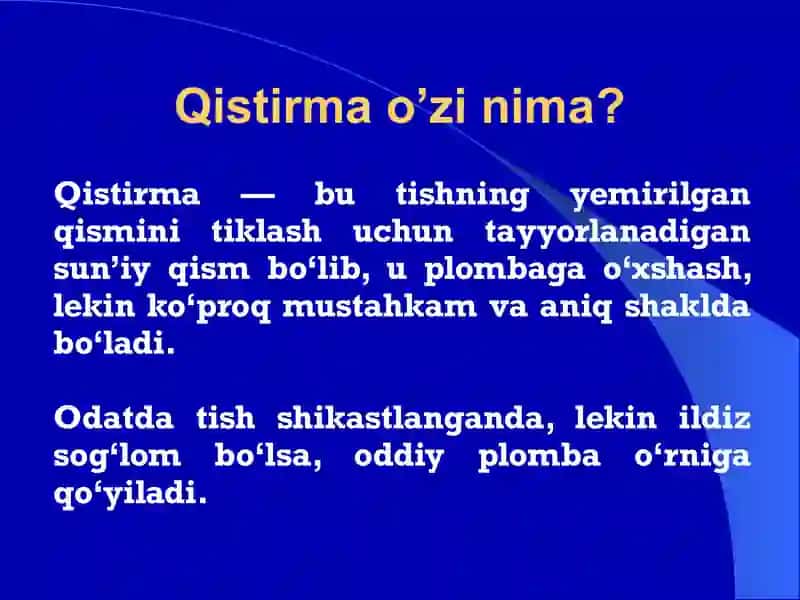 Qistirma o’zi nima?

Qistirma — bu tishning yemirilgan qismini tiklash uchun tayyorlanadigan sun’iy qism bo‘lib, u plombaga o‘xshash, lekin ko‘proq mustahkam va aniq shaklda bo‘ladi.

Odatda tish shikastlanganda, lekin ildiz sog‘lom bo‘lsa, oddiy plomba o‘rniga qo‘yiladi.